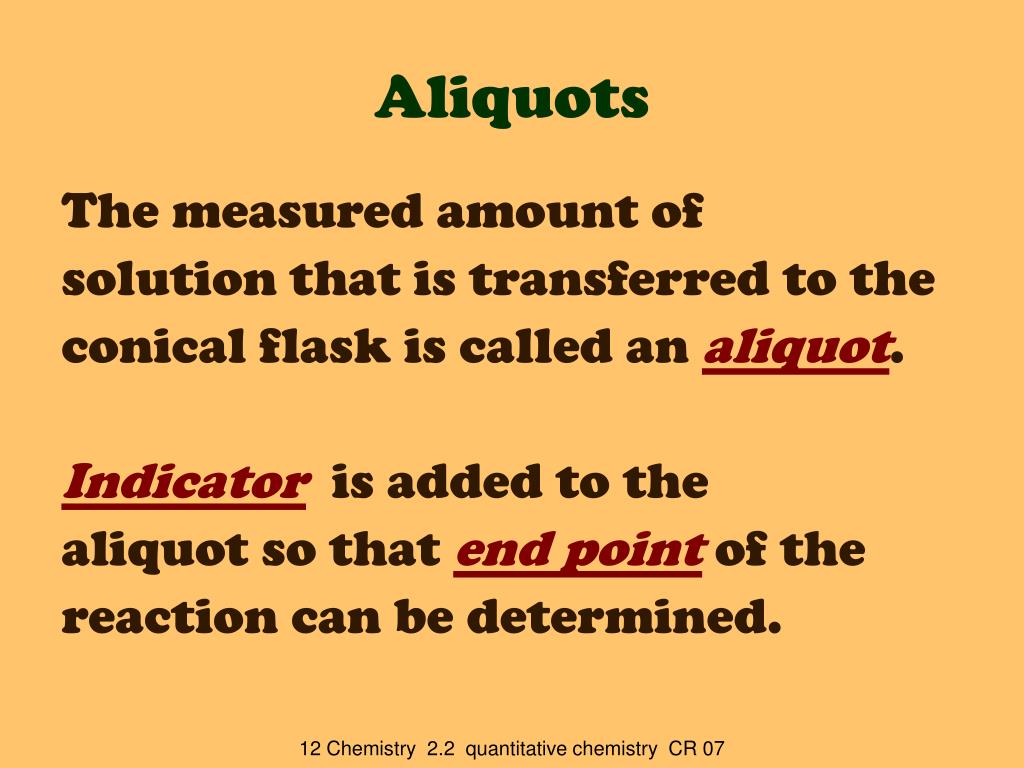 Aliquots

The measured amount of solution that is transferred to the conical flask is called an aliquot.

Indicator is added to the aliquot so that end point of the reaction can be determined.

12 Chemistry 2.2 quantitative chemistry CR 07